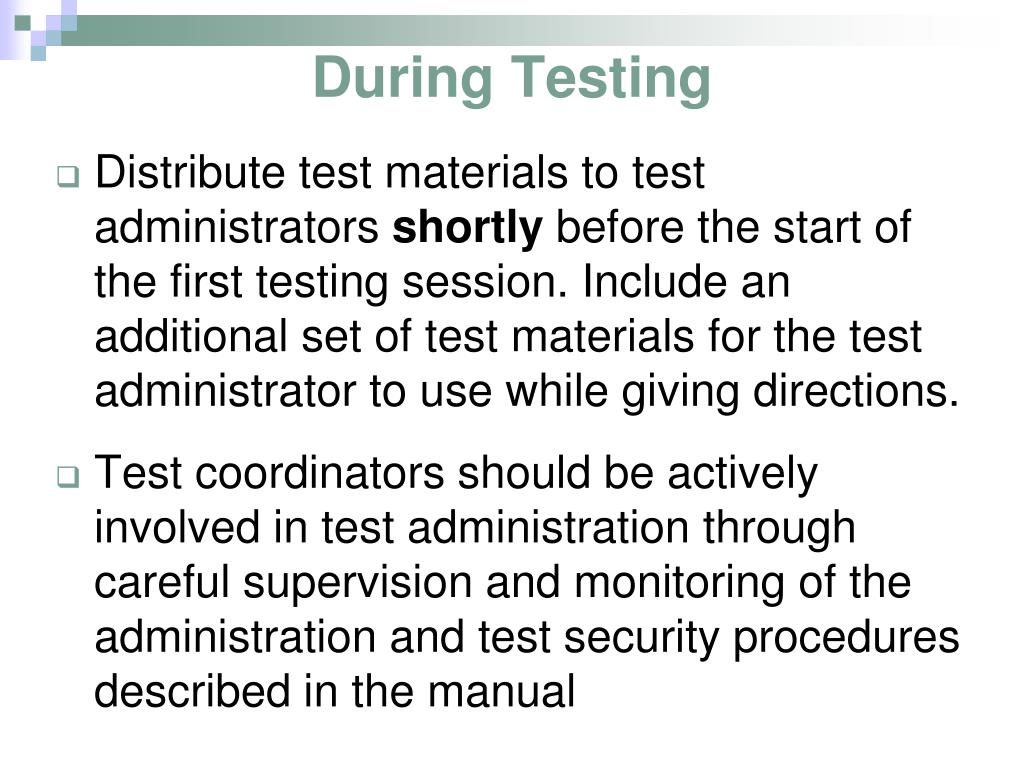 During Testing

Distribute test materials to test administrators shortly before the start of the first testing session. Include an additional set of test materials for the test administrator to use while giving directions.

Test coordinators should be actively involved in test administration through careful supervision and monitoring of the administration and test security procedures described in the manual